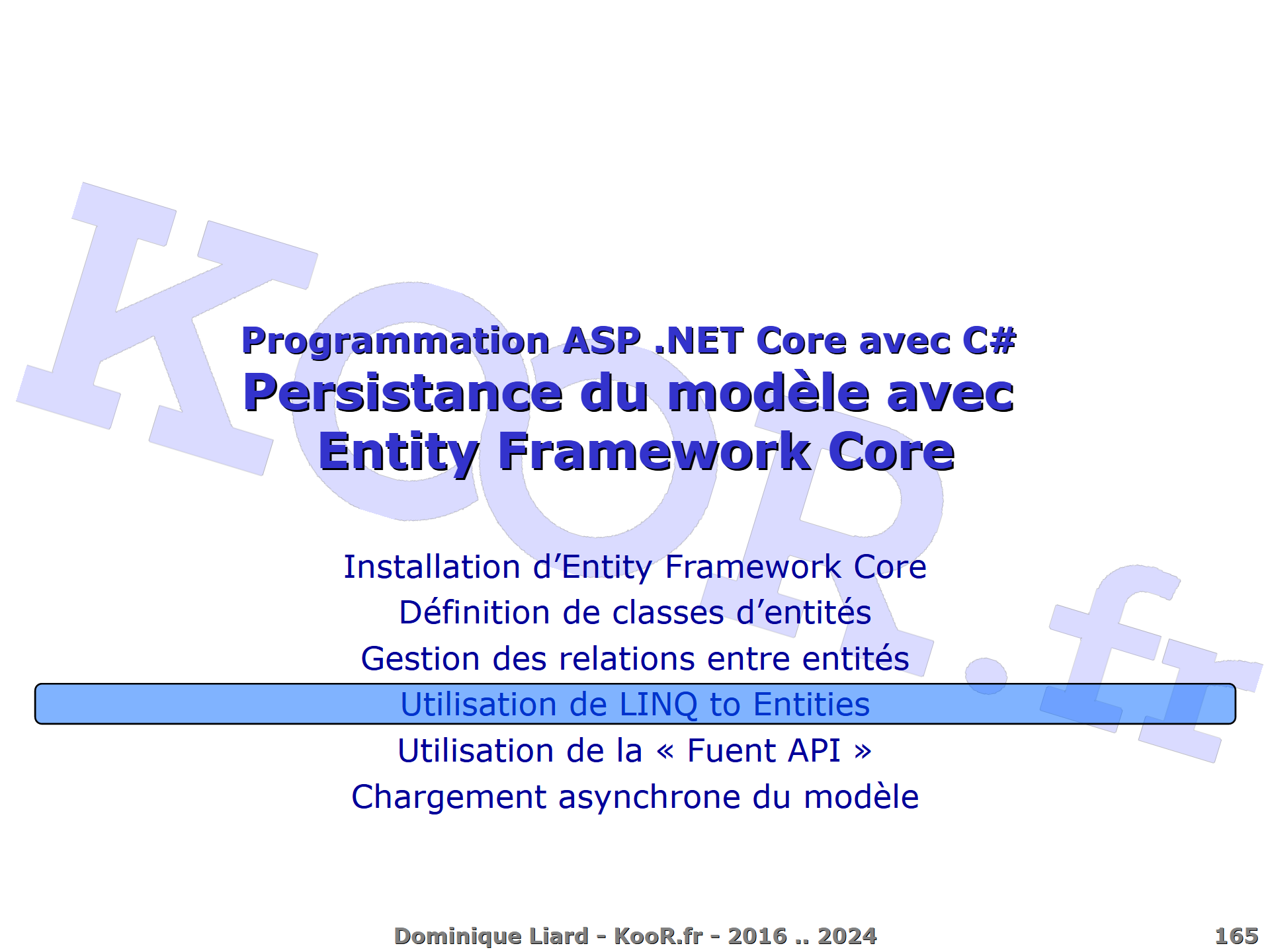 KooR.fr

Programmation ASP .NET Core avec C#
Persistance du modèle avec Entity Framework Core

Installation d'Entity Framework Core
Définition de classes d'entités
Gestion des relations entre entités
Utilisation de LINQ to Entities
Utilisation de la « Fuent API »
Chargement asynchrone du modèle

Dominique Liard - KooR.fr - 2016 .. 2024

165